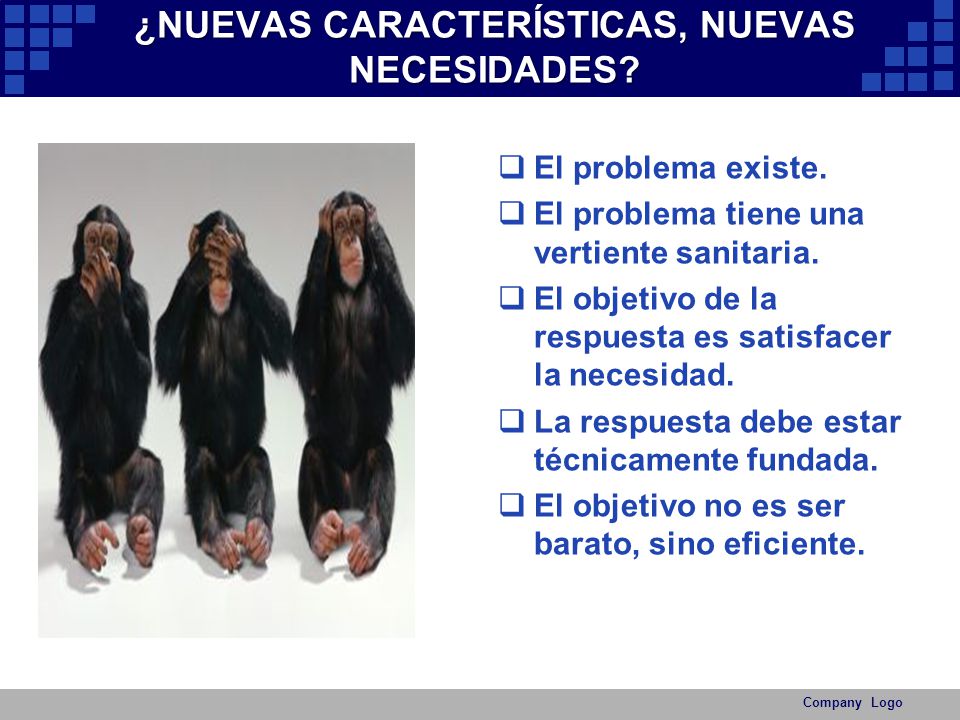 ¿NUEVAS CARACTERÍSTICAS, NUEVAS NECESIDADES?

❑ El problema existe.

❑ El problema tiene una vertiente sanitaria.

❑ El objetivo de la respuesta es satisfacer la necesidad.

❑ La respuesta debe estar técnicamente fundada.

❑ El objetivo no es ser barato, sino eficiente.

Company Logo